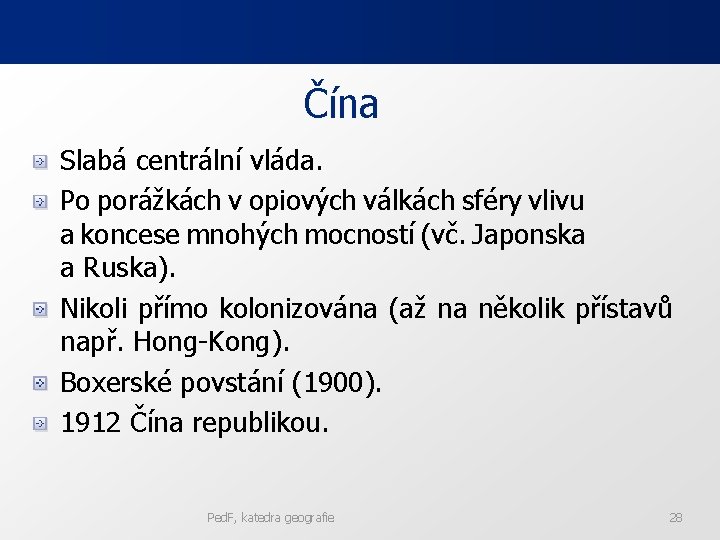 Čína

Slabá centrální vláda.

Po porážkách v opiových válkách sféry vlivu a koncese mnohých mocností (vč. Japonska a Ruska).

Nikoli přímo kolonizována (až na několik přístavů např. Hong-Kong).

Boxerské povstání (1900).

1912 Čína republikou.

PedF, katedra geografie

28